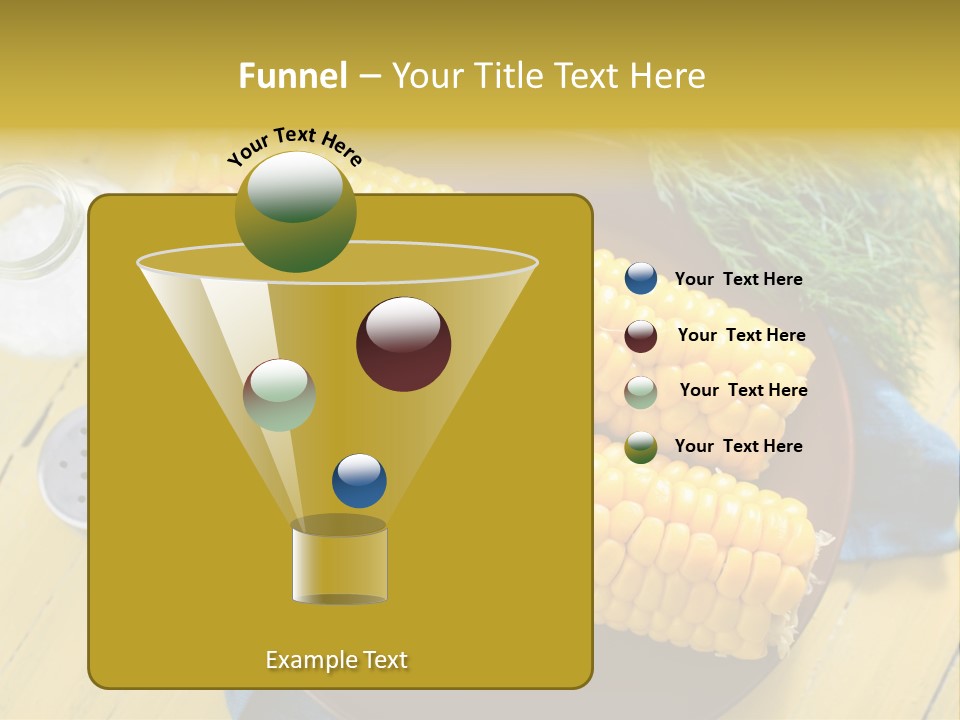 Funnel – Your Title Text Here

Your Text Here

Your Text Here

Your Text Here

Your Text Here

Your Text Here

Example Text